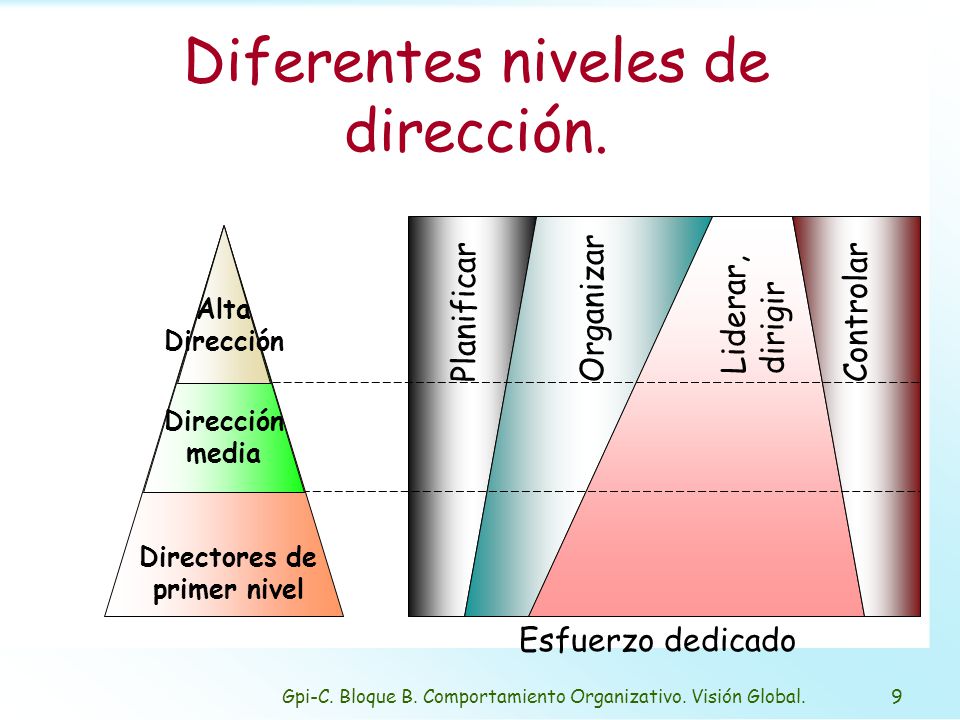 Diferentes niveles de dirección.

Alta Dirección

Dirección media

Directores de primer nivel

Planificar

Organizar

Liderar, dirigir

Controlar

Esfuerzo dedicado

Gpi-C. Bloque B. Comportamiento Organizativo. Visión Global.

9